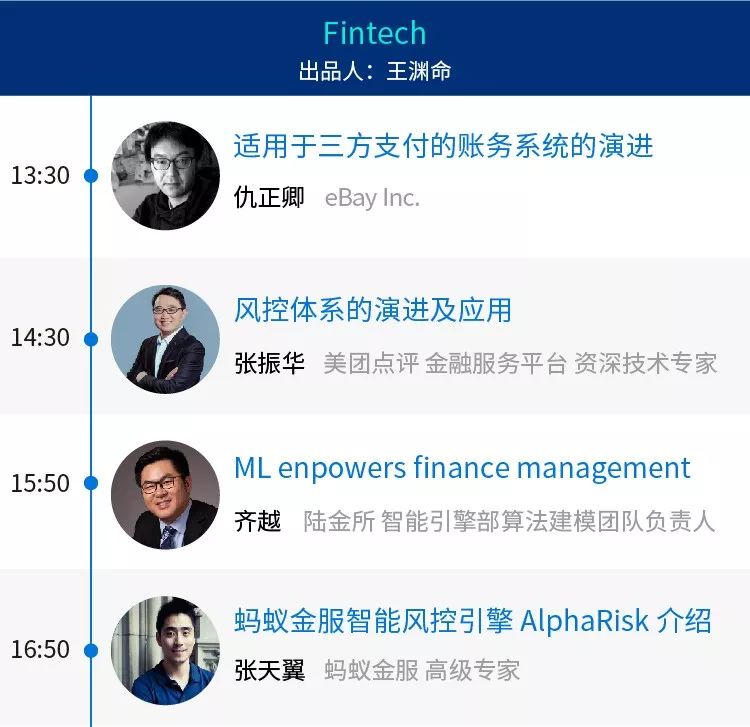 Fintech
出品人：王渊命

13:30
适用于三方支付的账务系统的演进
仇正卿 eBay Inc.

14:30
风控体系的演进及应用
张振华 美团点评 金融服务平台 资深技术专家

15:50
ML enpowers finance management
齐越 陆金所 智能引擎部算法建模团队负责人

16:50
蚂蚁金服智能风控引擎 AlphaRisk 介绍
张天翼 蚂蚁金服 高级专家